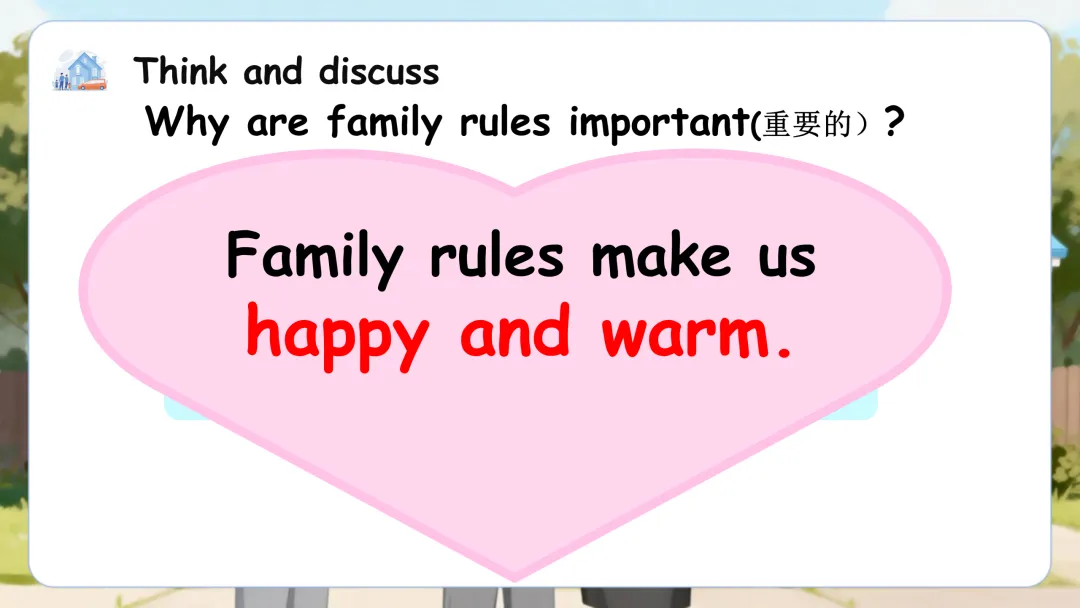 Think and discuss
Why are family rules important(重要的）?

Family rules make us happy and warm.